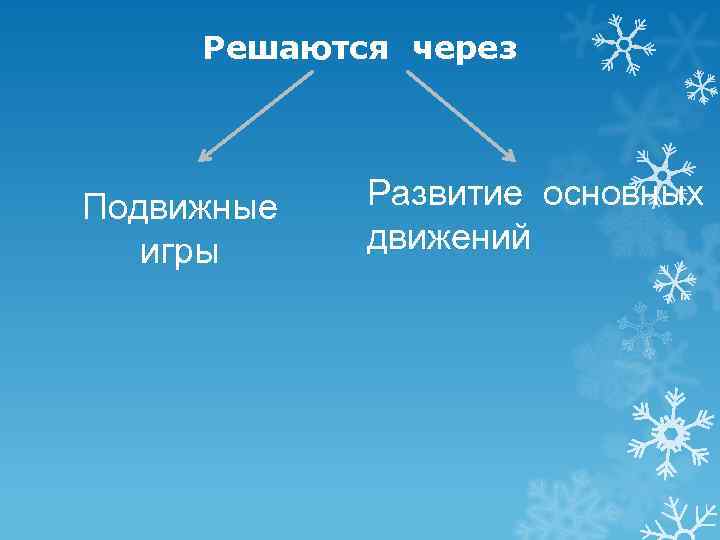 Решаются через

Подвижные игры

Развитие основных движений